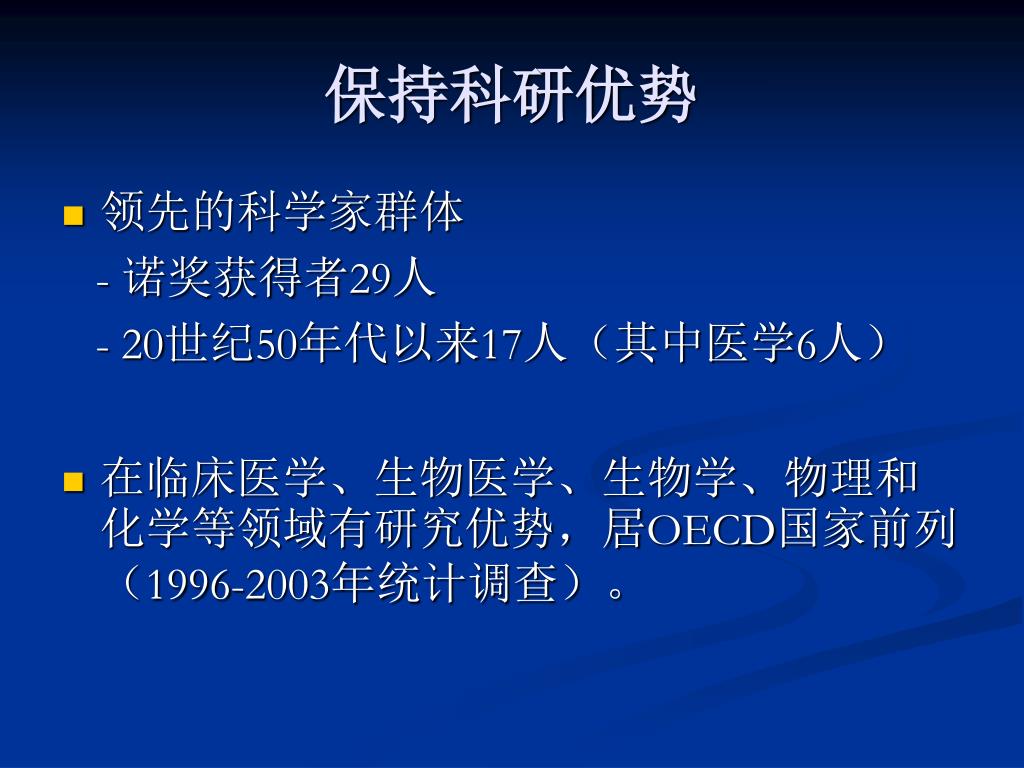 保持科研优势

■ 领先的科学家群体
- 诺奖获得者29人
- 20世纪50年代以来17人（其中医学6人）

■ 在临床医学、生物医学、生物学、物理和化学等领域有研究优势，居OECD国家前列（1996-2003年统计调查）。